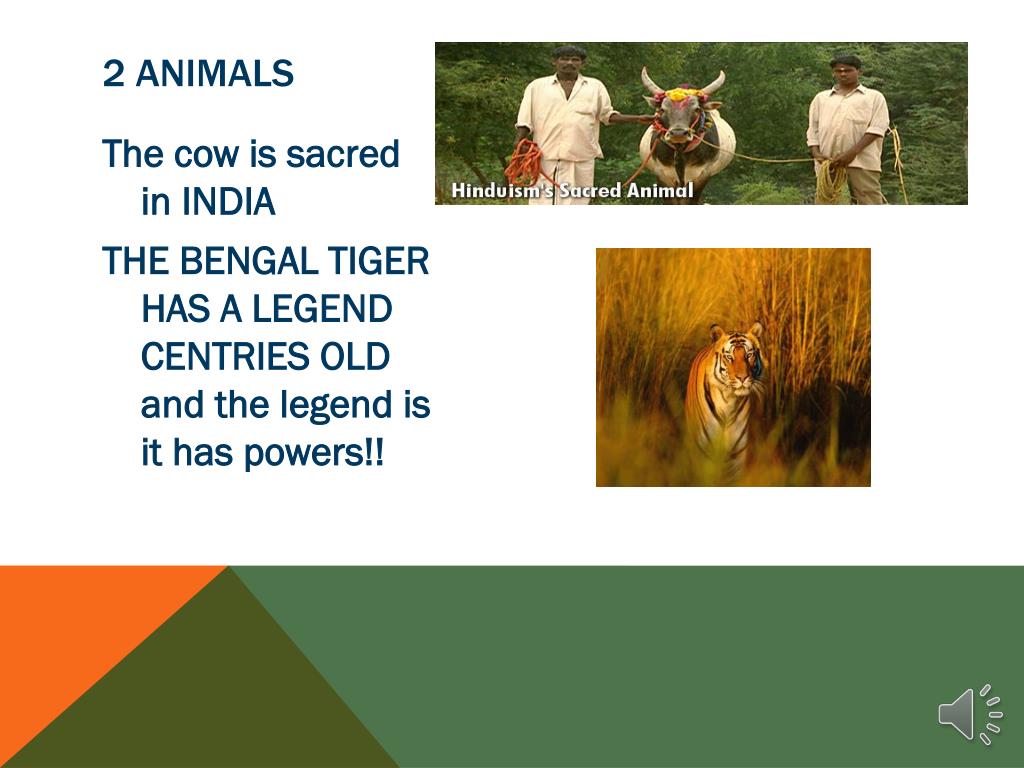 2 ANIMALS

The cow is sacred in INDIA

THE BENGAL TIGER HAS A LEGEND CENTRIES OLD and the legend is it has powers!!

Hinduism's Sacred Animal